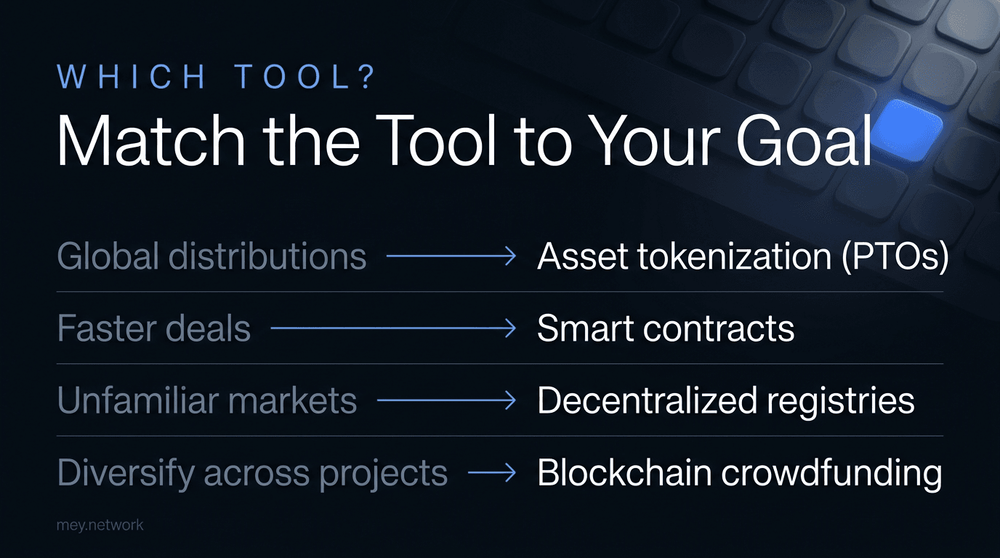 WHICH TOOL?

Match the Tool to Your Goal

Global distributions → Asset tokenization (PTOs)

Faster deals → Smart contracts

Unfamiliar markets → Decentralized registries

Diversify across projects → Blockchain crowdfunding

mey.network